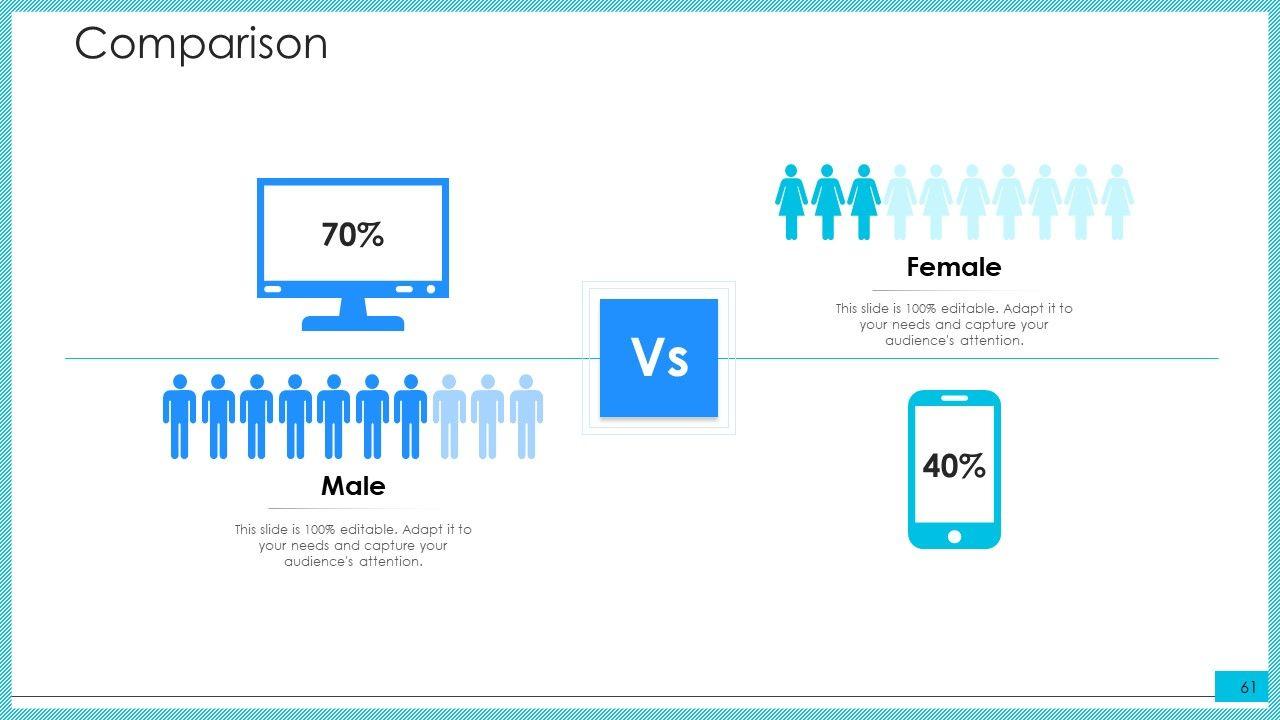 Comparison

70%

Male

This slide is 100% editable. Adapt it to your needs and capture your audience's attention.

Vs

Female

This slide is 100% editable. Adapt it to your needs and capture your audience's attention.

40%

61